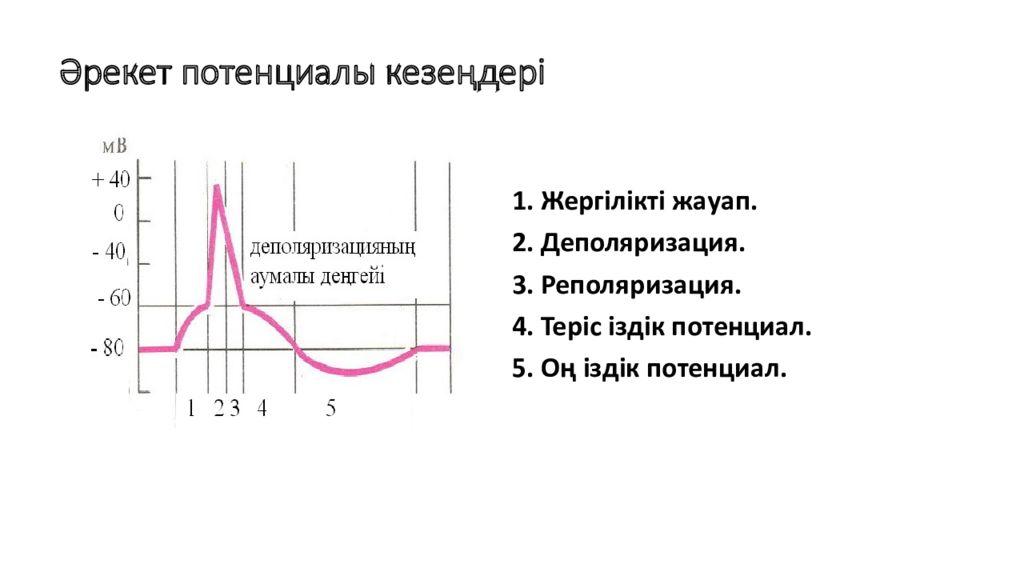 Әрекет потенциалы кезеңдері

мВ
+ 40
0
- 40
- 60
- 80

деполяризацияның
аумалы деңгейі

1 2 3 4 5

1. Жергілікті жауап.
2. Деполяризация.
3. Реполяризация.
4. Теріс іздік потенциал.
5. Оң іздік потенциал.